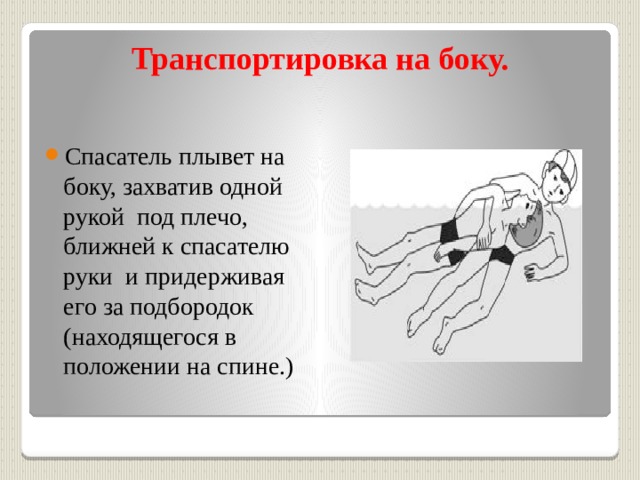 Транспортировка на боку.

Спасатель плывет на боку, захватив одной рукой под плечо, ближней к спасателю руки и придерживая его за подбородок (находящегося в положении на спине.)